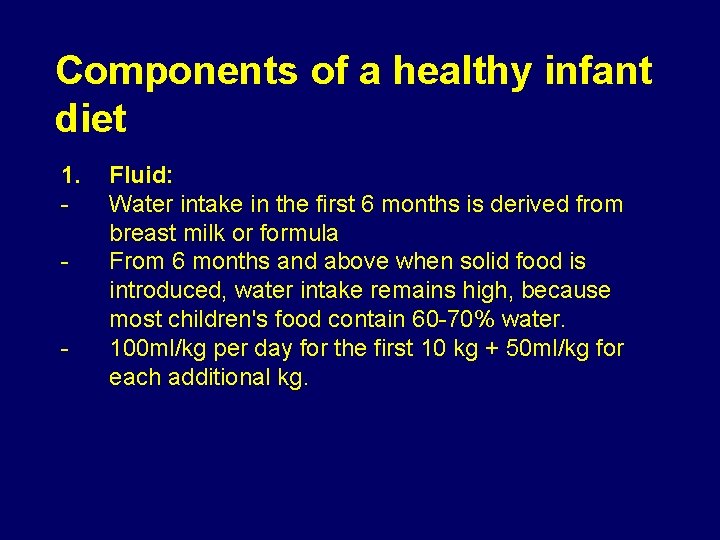 Components of a healthy infant diet

1. Fluid:
- Water intake in the first 6 months is derived from breast milk or formula
- From 6 months and above when solid food is introduced, water intake remains high, because most children's food contain 60-70% water.
- 100ml/kg per day for the first 10 kg + 50ml/kg for each additional kg.